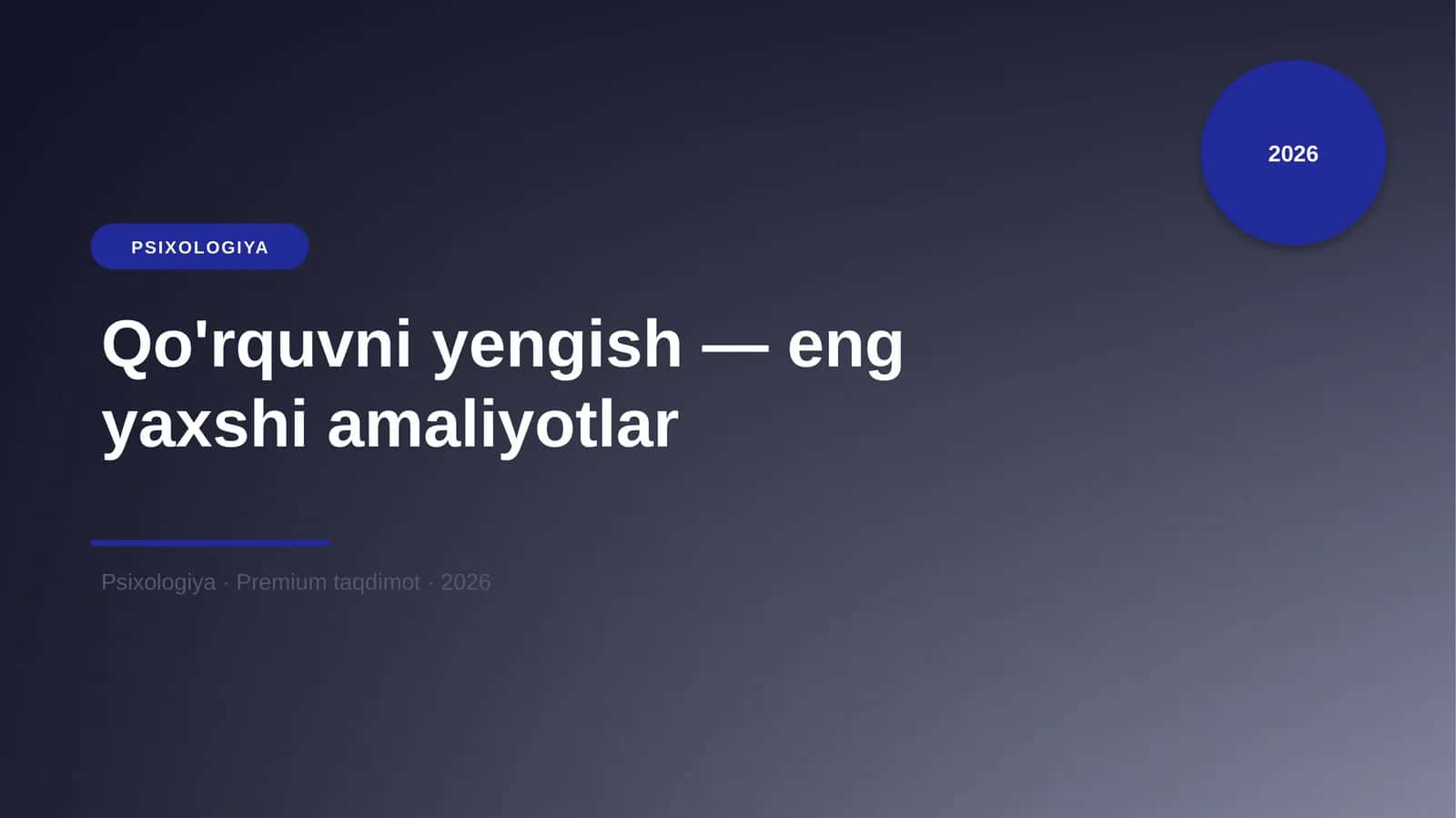 2026

PSIXOLOGIYA

Qo'rquvni yengish — eng yaxshi amaliyotlar

Psixologiya · Premium taqdimot · 2026